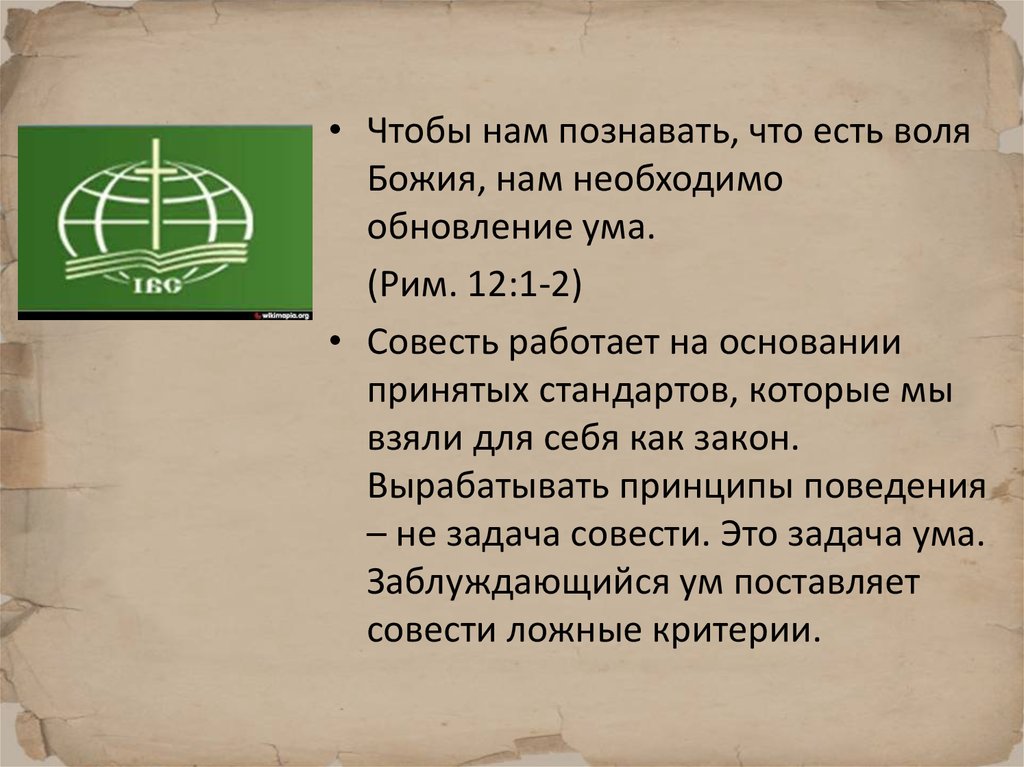 IBC

wikimapia.org

• Чтобы нам познавать, что есть воля Божия, нам необходимо обновление ума.

(Рим. 12:1-2)

• Совесть работает на основании принятых стандартов, которые мы взяли для себя как закон. Вырабатывать принципы поведения – не задача совести. Это задача ума. Заблуждающийся ум поставляет совести ложные критерии.